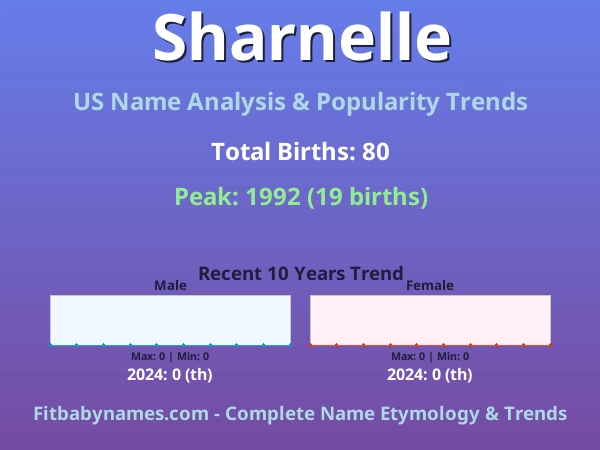 Sharnelle

US Name Analysis & Popularity Trends

Total Births: 80

Peak: 1992 (19 births)

Recent 10 Years Trend

Male

Max: 0 | Min: 0

2024: 0 (th)

Female

Max: 0 | Min: 0

2024: 0 (th)

Fitbabynames.com - Complete Name Etymology & Trends